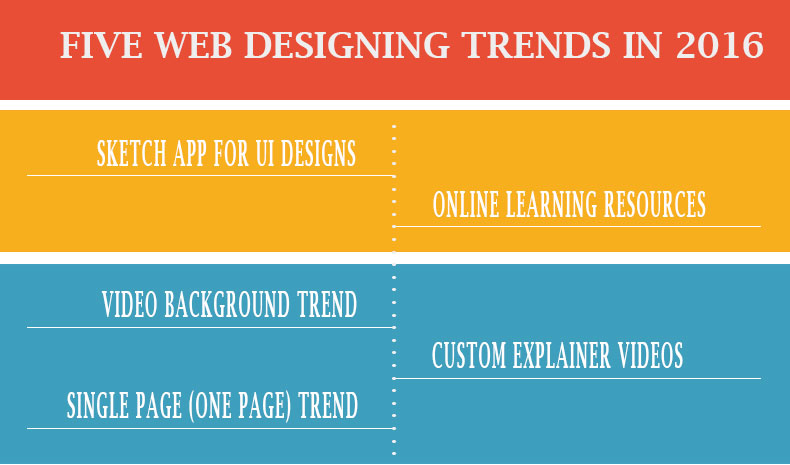 FIVE WEB DESIGNING TRENDS IN 2016

SKETCH APP FOR UI DESIGNS

ONLINE LEARNING RESOURCES

VIDEO BACKGROUND TREND

CUSTOM EXPLAINER VIDEOS

SINGLE PAGE (ONE PAGE) TREND